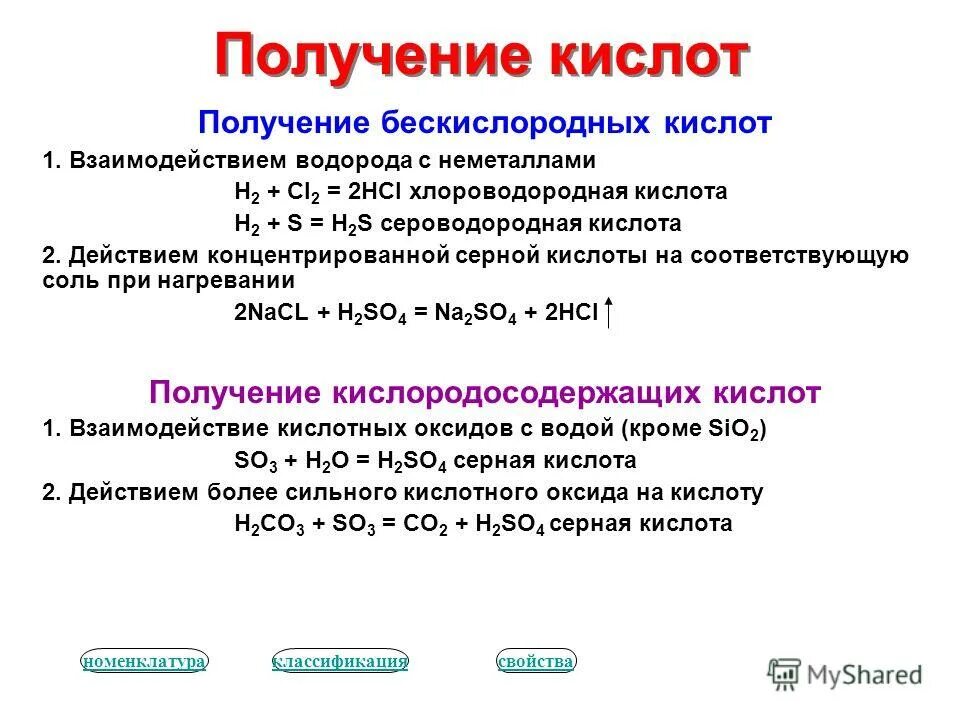 Получение кислот

Получение бескислородных кислот

1. Взаимодействием водорода с неметаллами

$H_2 + Cl_2 = 2HCl$ хлороводородная кислота

$H_2 + S = H_2S$ сероводородная кислота

2. Действием концентрированной серной кислоты на соответствующую соль при нагревании

$2NaCL + H_2SO_4 = Na_2SO_4 + 2HCl\uparrow$

Получение кислородосодержащих кислот

1. Взаимодействие кислотных оксидов с водой (кроме $SiO_2$)

$SO_3 + H_2O = H_2SO_4$ серная кислота

2. Действием более сильного кислотного оксида на кислоту

$H_2CO_3 + SO_3 = CO_2 + H_2SO_4$ серная кислота

номенклатура классификация свойства

MyShared